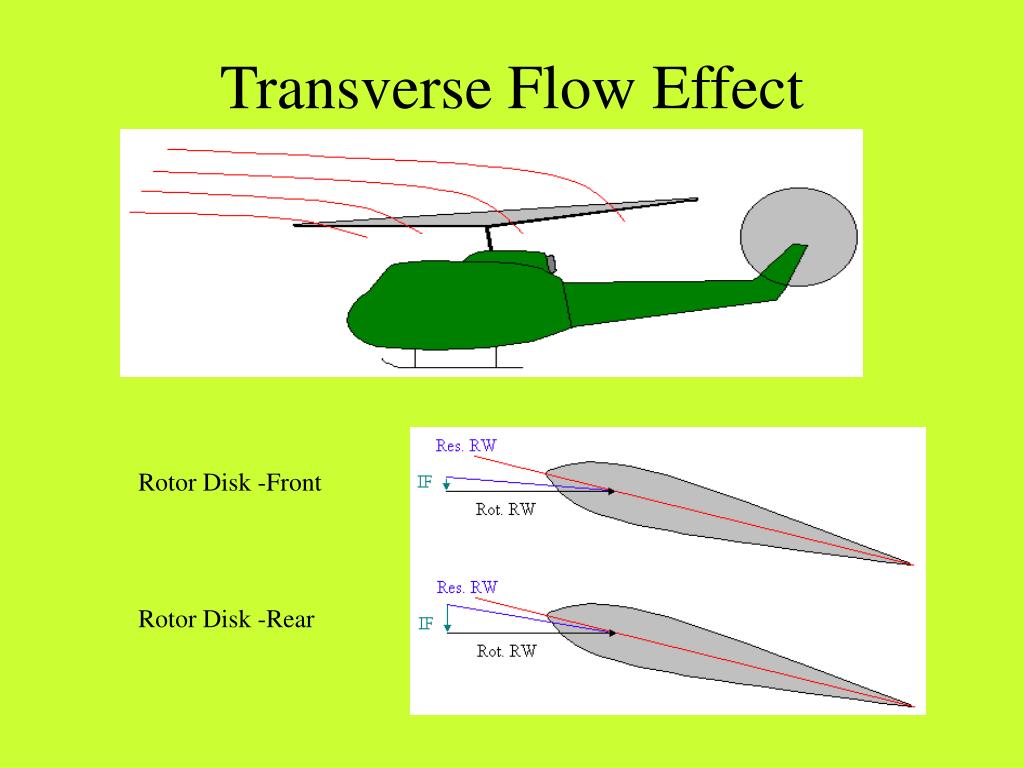 Transverse Flow Effect

Rotor Disk -Front

Res. RW
IF
Rot. RW

Rotor Disk -Rear

Res. RW
IF
Rot. RW